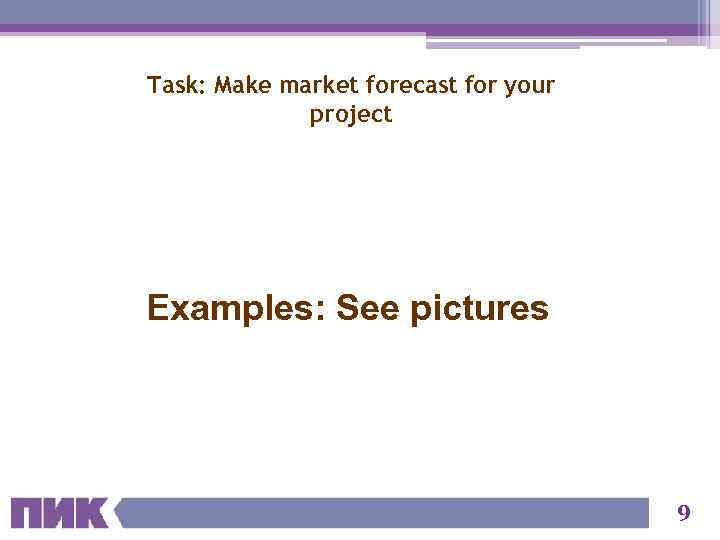 Task: Make market forecast for your project

Examples: See pictures

ПИК

9